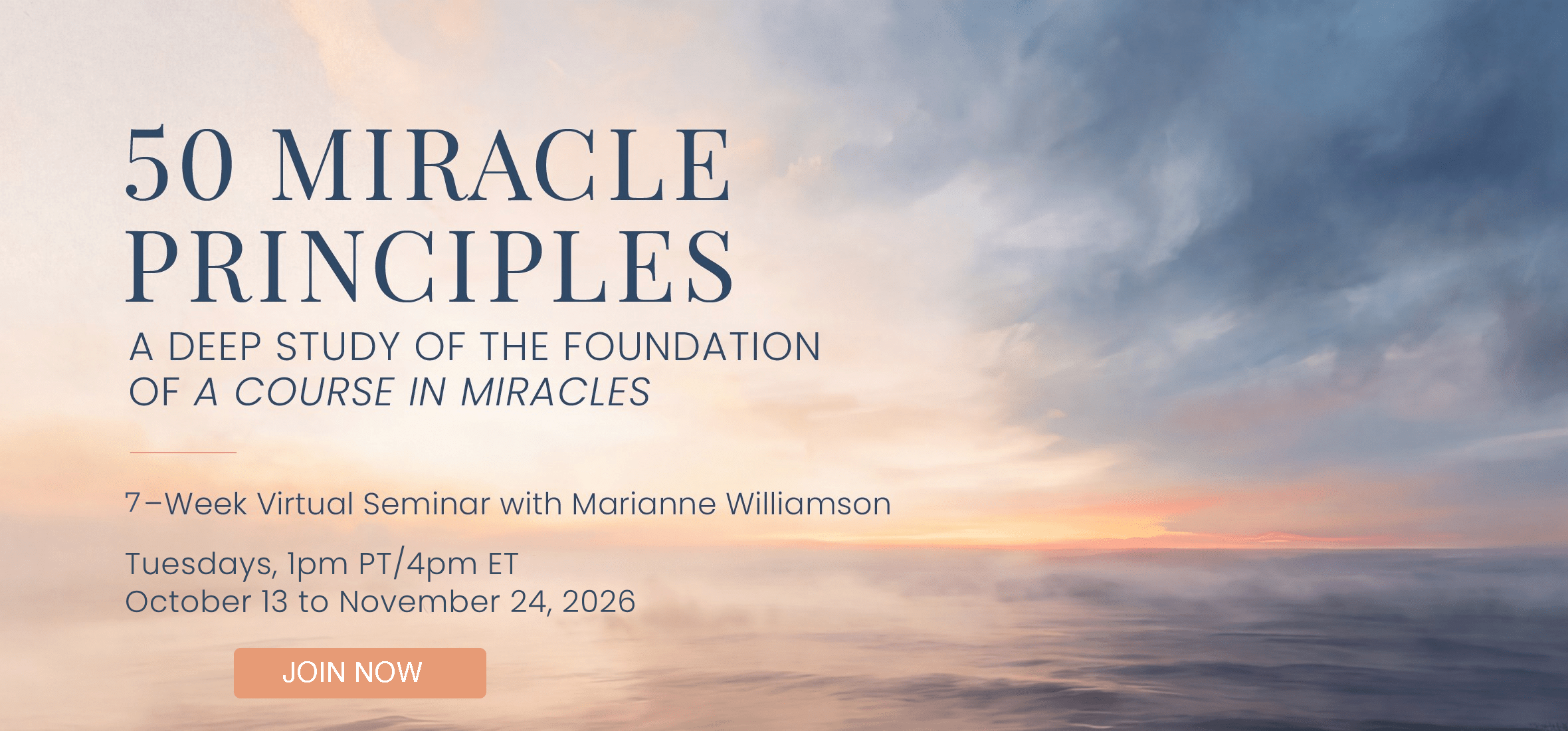 50 MIRACLE PRINCIPLES

A DEEP STUDY OF THE FOUNDATION OF A COURSE IN MIRACLES

7–Week Virtual Seminar with Marianne Williamson

Tuesdays, 1pm PT/4pm ET
October 13 to November 24, 2026

JOIN NOW